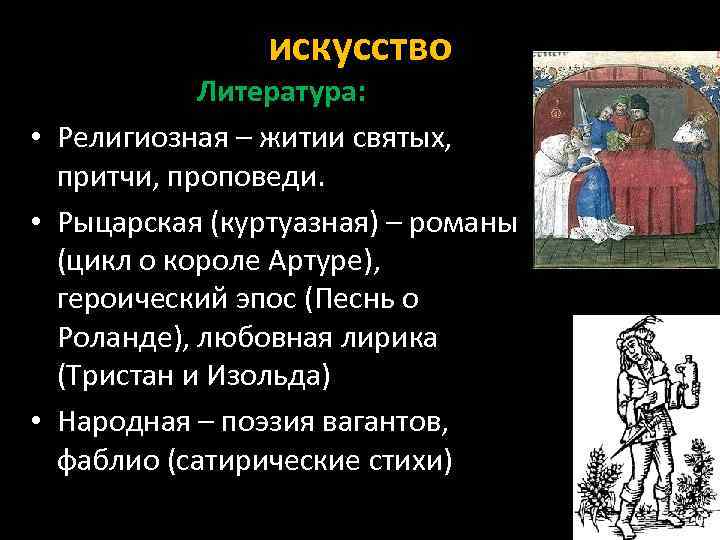 искусство

Литература:

• Религиозная – житии святых, притчи, проповеди.

• Рыцарская (куртуазная) – романы (цикл о короле Артуре), героический эпос (Песнь о Роланде), любовная лирика (Тристан и Изольда)

• Народная – поэзия вагантов, фаблио (сатирические стихи)